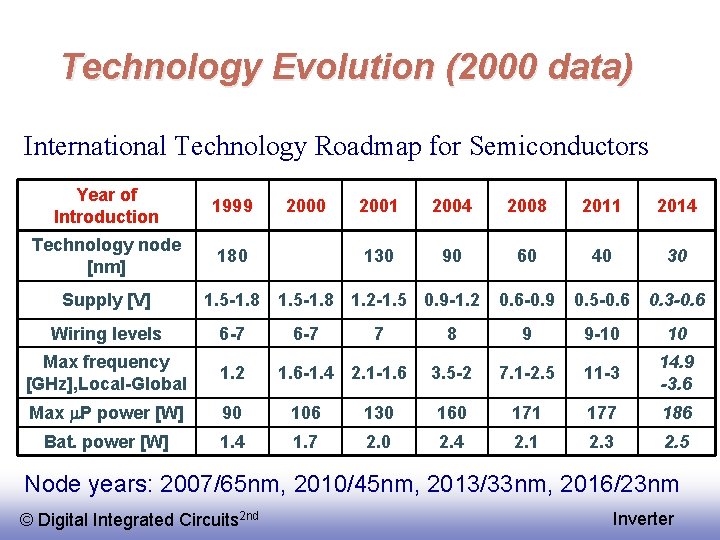 Technology Evolution (2000 data)

International Technology Roadmap for Semiconductors

| Year of Introduction | 1999 | 2000 | 2001 | 2004 | 2008 | 2011 | 2014 |
|---|---|---|---|---|---|---|---|
| Technology node [nm] | 180 | | 130 | 90 | 60 | 40 | 30 |
| Supply [V] | 1.5-1.8 | 1.5-1.8 | 1.2-1.5 | 0.9-1.2 | 0.6-0.9 | 0.5-0.6 | 0.3-0.6 |
| Wiring levels | 6-7 | 6-7 | 7 | 8 | 9 | 9-10 | 10 |
| Max frequency [GHz],Local-Global | 1.2 | 1.6-1.4 | 2.1-1.6 | 3.5-2 | 7.1-2.5 | 11-3 | 14.9 -3.6 |
| Max $\mu$P power [W] | 90 | 106 | 130 | 160 | 171 | 177 | 186 |
| Bat. power [W] | 1.4 | 1.7 | 2.0 | 2.4 | 2.1 | 2.3 | 2.5 |

Node years: 2007/65nm, 2010/45nm, 2013/33nm, 2016/23nm

© Digital Integrated Circuits$^{2nd}$

Inverter